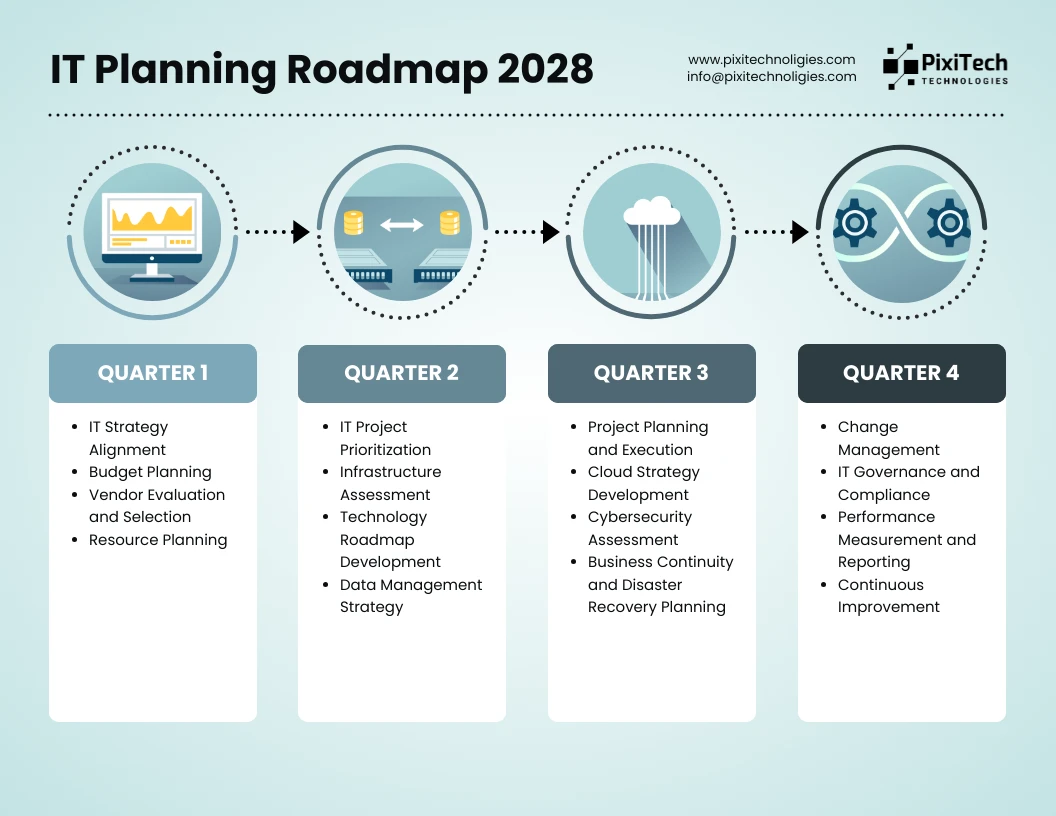 IT Planning Roadmap 2028

www.pixitechnoligies.com
info@pixitechnoligies.com

PixiTech
TECHNOLOGIES

QUARTER 1

- IT Strategy Alignment
- Budget Planning
- Vendor Evaluation and Selection
- Resource Planning

QUARTER 2

- IT Project Prioritization
- Infrastructure Assessment
- Technology Roadmap Development
- Data Management Strategy

QUARTER 3

- Project Planning and Execution
- Cloud Strategy Development
- Cybersecurity Assessment
- Business Continuity and Disaster Recovery Planning

QUARTER 4

- Change Management
- IT Governance and Compliance
- Performance Measurement and Reporting
- Continuous Improvement